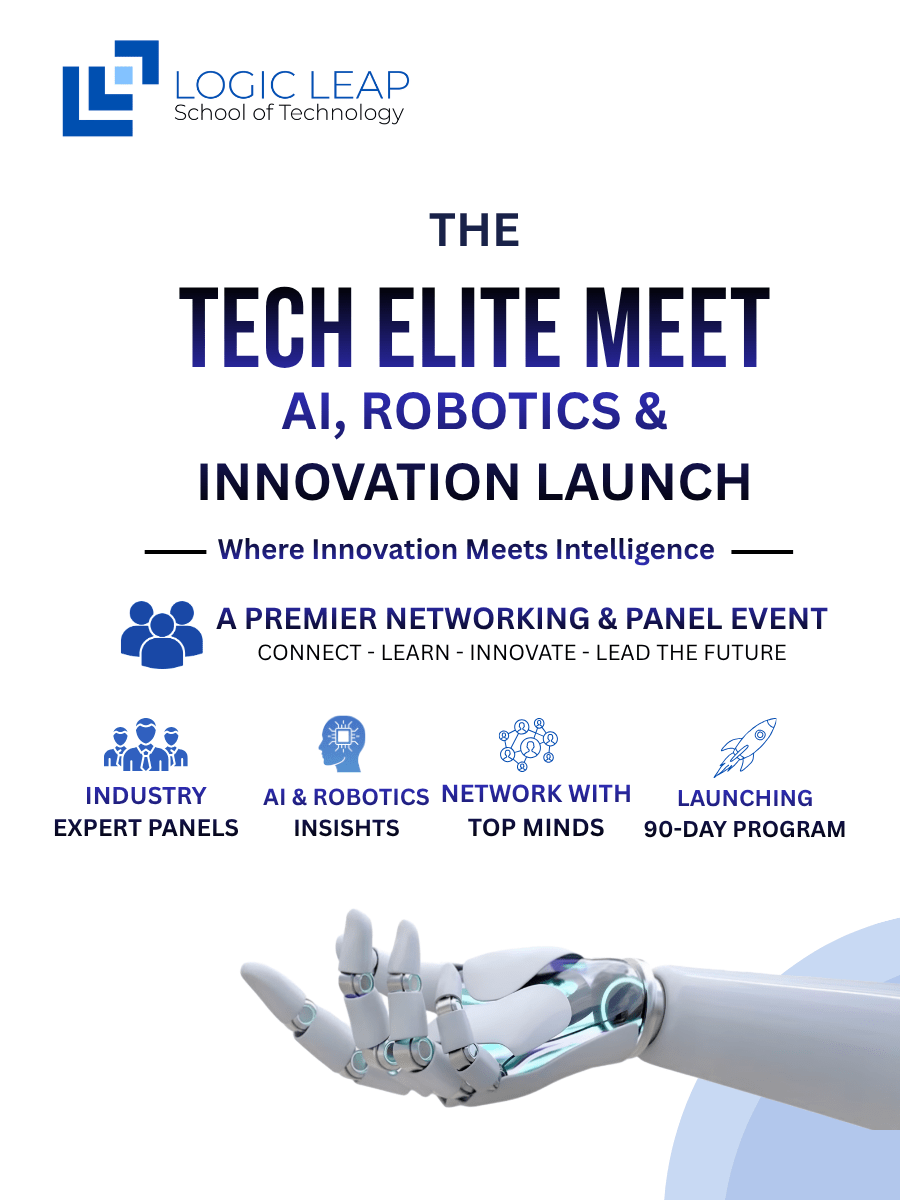 LOGIC LEAP
School of Technology

THE
TECH ELITE MEET
AI, ROBOTICS &
INNOVATION LAUNCH

Where Innovation Meets Intelligence

A PREMIER NETWORKING & PANEL EVENT
CONNECT - LEARN - INNOVATE - LEAD THE FUTURE

INDUSTRY EXPERT PANELS

AI & ROBOTICS INSISHTS

NETWORK WITH TOP MINDS

LAUNCHING 90-DAY PROGRAM